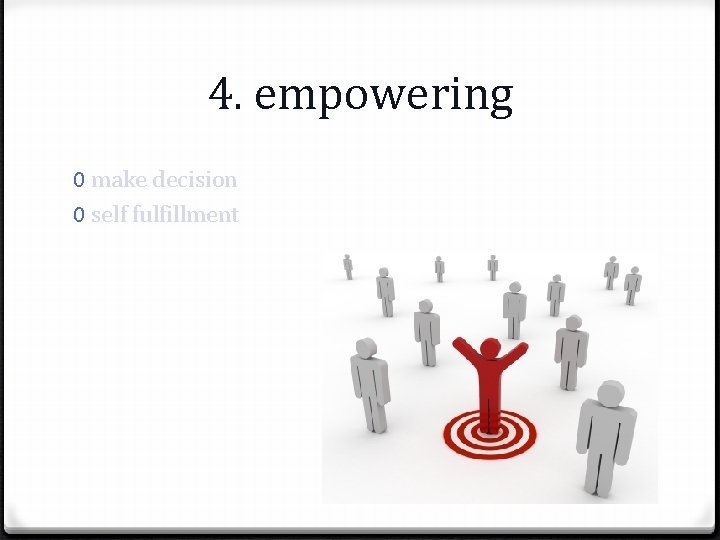 4. empowering

0 make decision
0 self fulfillment